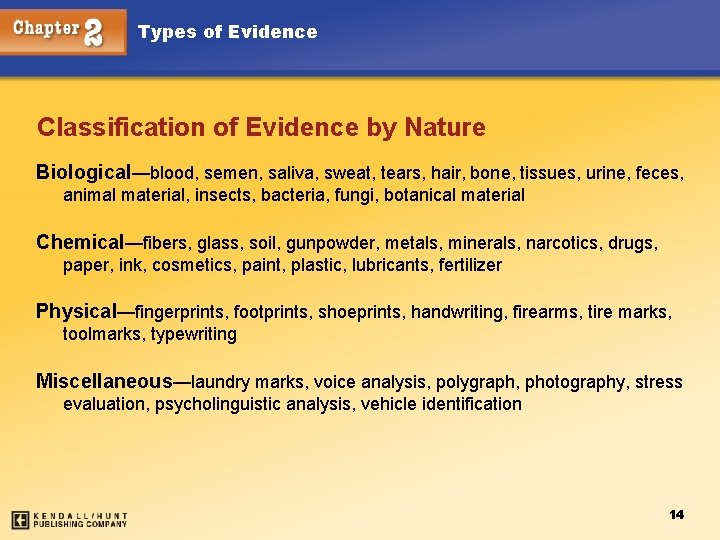 Chapter 2 Types of Evidence

Classification of Evidence by Nature

Biological—blood, semen, saliva, sweat, tears, hair, bone, tissues, urine, feces, animal material, insects, bacteria, fungi, botanical material

Chemical—fibers, glass, soil, gunpowder, metals, minerals, narcotics, drugs, paper, ink, cosmetics, paint, plastic, lubricants, fertilizer

Physical—fingerprints, footprints, shoeprints, handwriting, firearms, tire marks, toolmarks, typewriting

Miscellaneous—laundry marks, voice analysis, polygraph, photography, stress evaluation, psycholinguistic analysis, vehicle identification

KENDALL/HUNT PUBLISHING COMPANY

14